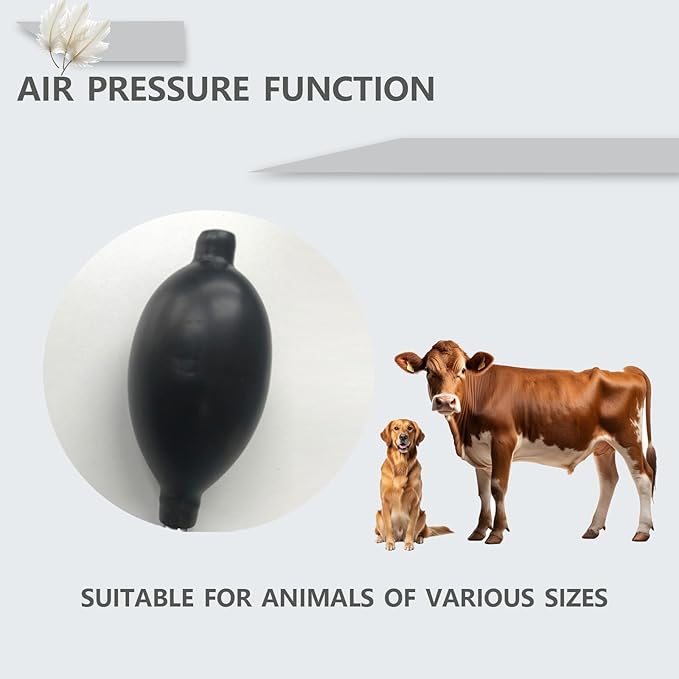 AIR PRESSURE FUNCTION

SUITABLE FOR ANIMALS OF VARIOUS SIZES